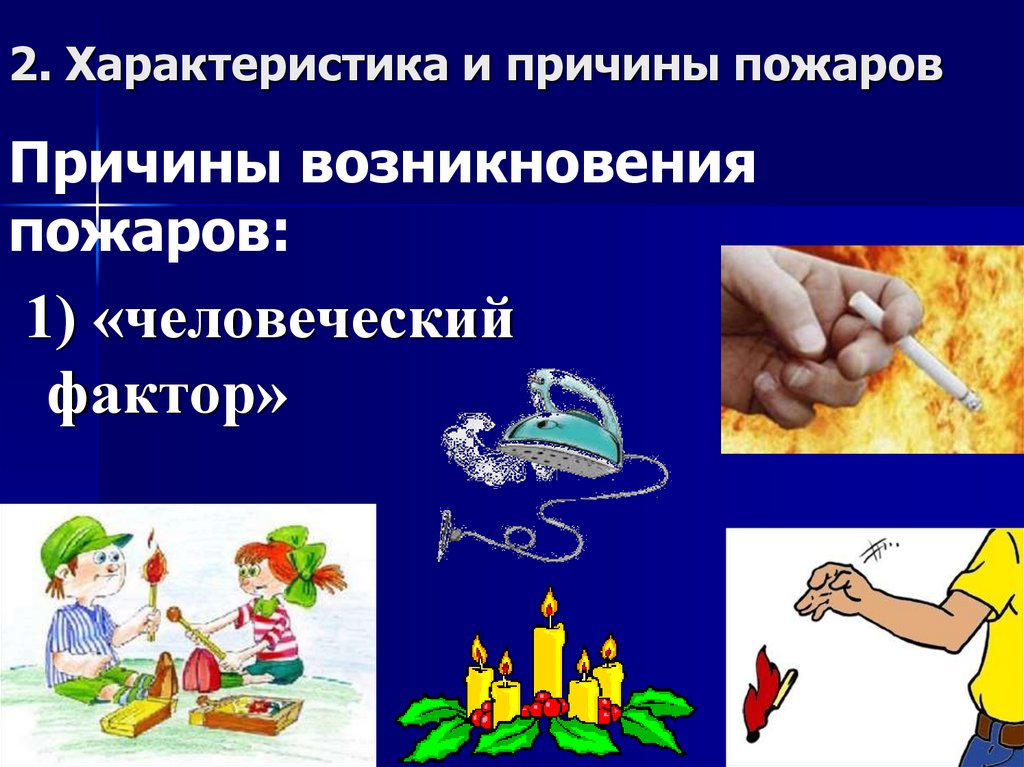 2. Характеристика и причины пожаров

Причины возникновения пожаров:

1) «человеческий фактор»